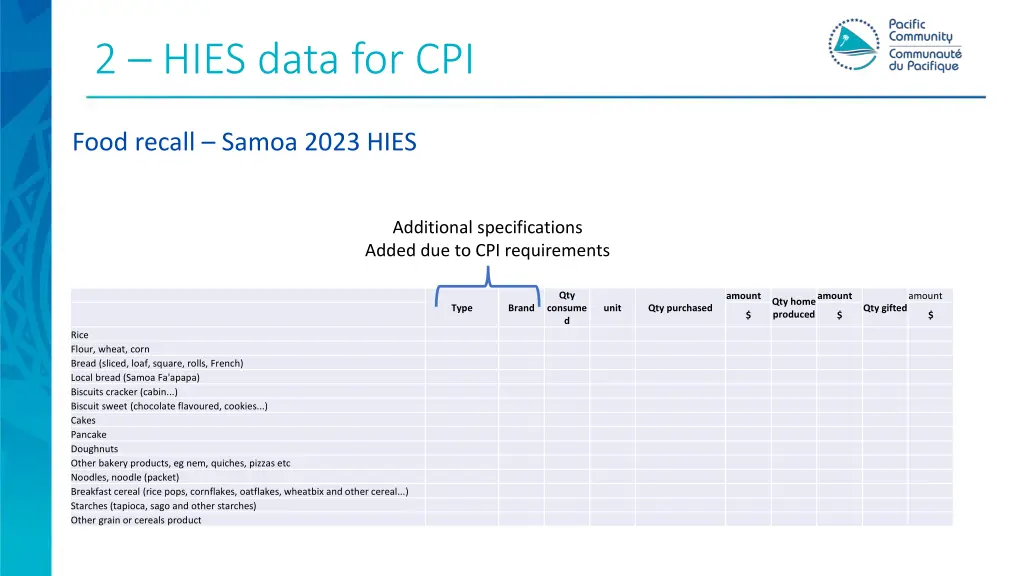 2 – HIES data for CPI

Pacific Community
Communauté du Pacifique

Food recall – Samoa 2023 HIES

Additional specifications
Added due to CPI requirements

| | Type | Brand | Qty consumed | unit | Qty purchased | amount $ | Qty home produced | amount $ | Qty gifted | amount $ |
|---|---|---|---|---|---|---|---|---|---|---|
| Rice | | | | | | | | | | |
| Flour, wheat, corn | | | | | | | | | | |
| Bread (sliced, loaf, square, rolls, French) | | | | | | | | | | |
| Local bread (Samoa Fa'apapa) | | | | | | | | | | |
| Biscuits cracker (cabin...) | | | | | | | | | | |
| Biscuit sweet (chocolate flavoured, cookies...) | | | | | | | | | | |
| Cakes | | | | | | | | | | |
| Pancake | | | | | | | | | | |
| Doughnuts | | | | | | | | | | |
| Other bakery products, eg nem, quiches, pizzas etc | | | | | | | | | | |
| Noodles, noodle (packet) | | | | | | | | | | |
| Breakfast cereal (rice pops, cornflakes, oatflakes, wheatbix and other cereal...) | | | | | | | | | | |
| Starches (tapioca, sago and other starches) | | | | | | | | | | |
| Other grain or cereals product | | | | | | | | | | |